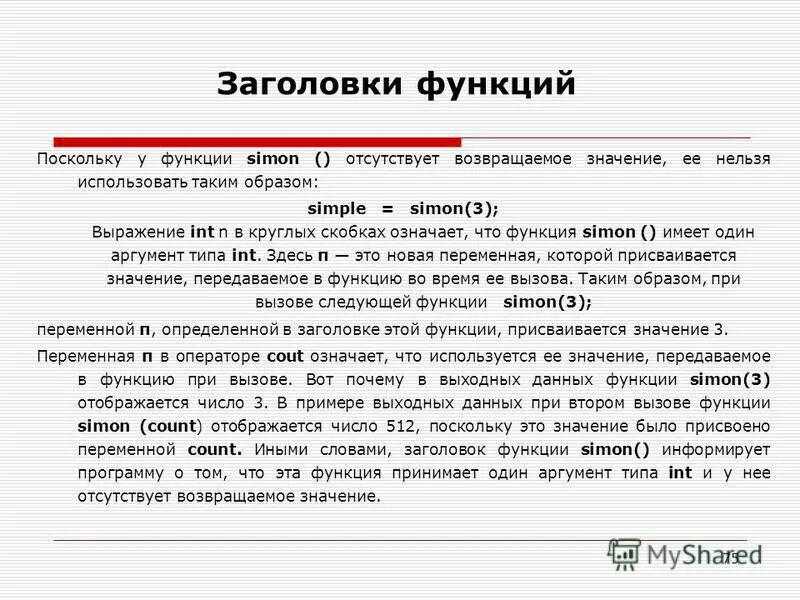 Заголовки функций

Поскольку у функции simon () отсутствует возвращаемое значение, ее нельзя использовать таким образом:

simple = simon(3);

Выражение int n в круглых скобках означает, что функция simon () имеет один аргумент типа int. Здесь п — это новая переменная, которой присваивается значение, передаваемое в функцию во время ее вызова. Таким образом, при вызове следующей функции simon(3);

переменной п, определенной в заголовке этой функции, присваивается значение 3.

Переменная п в операторе cout означает, что используется ее значение, передаваемое в функцию при вызове. Вот почему в выходных данных функции simon(3) отображается число 3. В примере выходных данных при втором вызове функции simon (count) отображается число 512, поскольку это значение было присвоено переменной count. Иными словами, заголовок функции simon() информирует программу о том, что эта функция принимает один аргумент типа int и у нее отсутствует возвращаемое значение.

MyShared

75